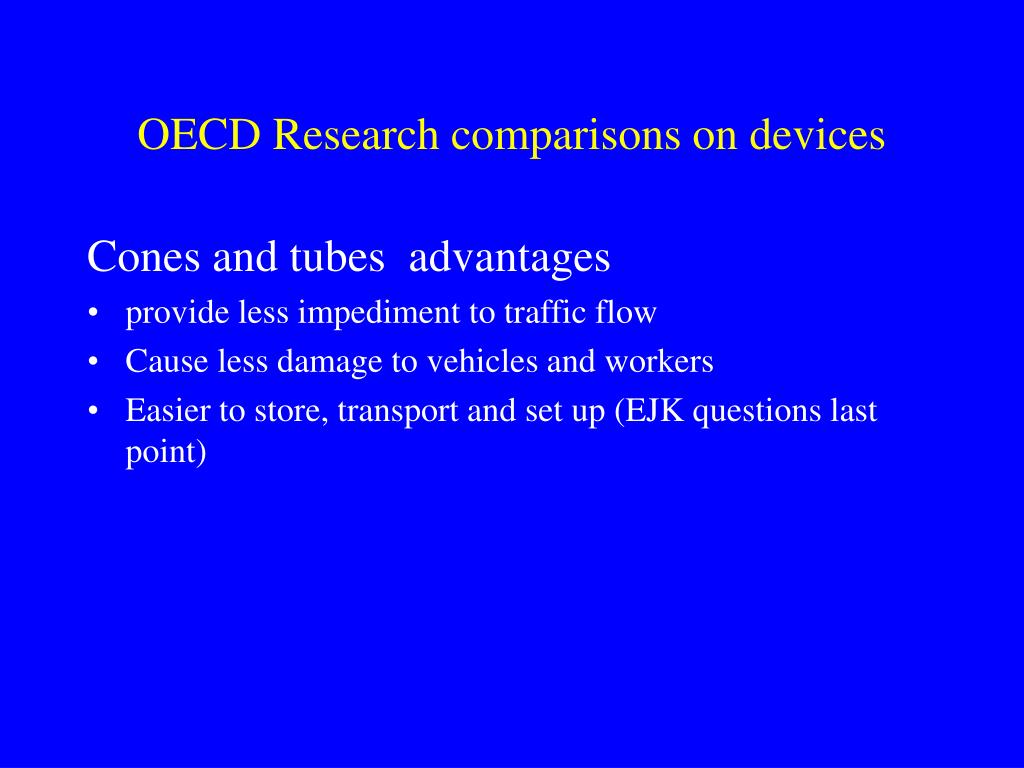 OECD Research comparisons on devices

Cones and tubes advantages

• provide less impediment to traffic flow
• Cause less damage to vehicles and workers
• Easier to store, transport and set up (EJK questions last point)